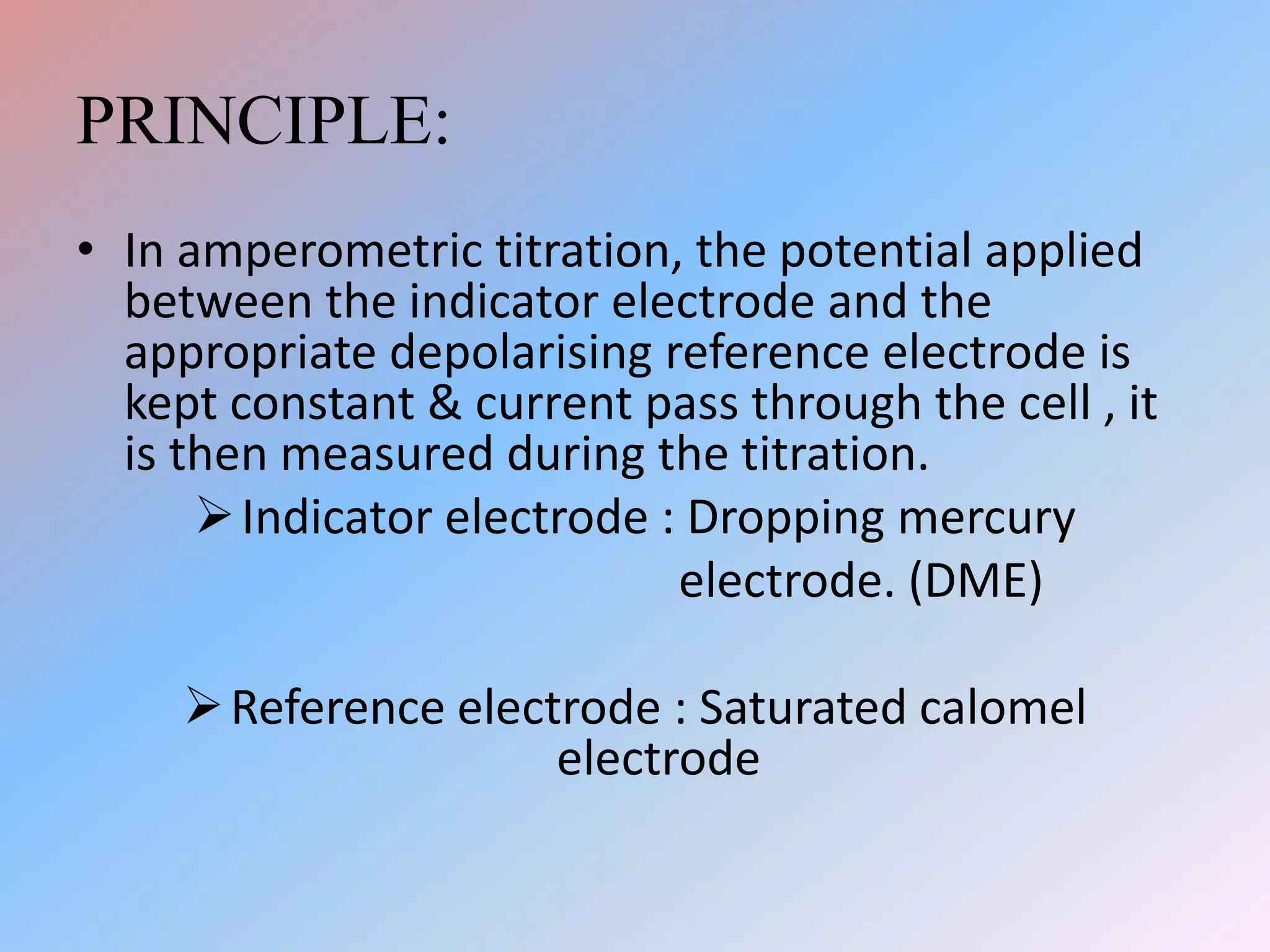 PRINCIPLE:

• In amperometric titration, the potential applied between the indicator electrode and the appropriate depolarising reference electrode is kept constant & current pass through the cell , it is then measured during the titration.

➢ Indicator electrode : Dropping mercury electrode. (DME)

➢ Reference electrode : Saturated calomel electrode